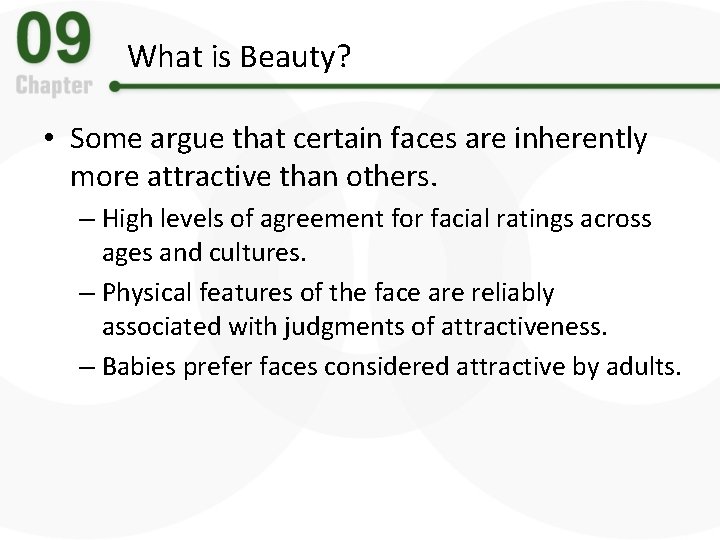 09
Chapter

What is Beauty?

• Some argue that certain faces are inherently more attractive than others.
– High levels of agreement for facial ratings across ages and cultures.
– Physical features of the face are reliably associated with judgments of attractiveness.
– Babies prefer faces considered attractive by adults.